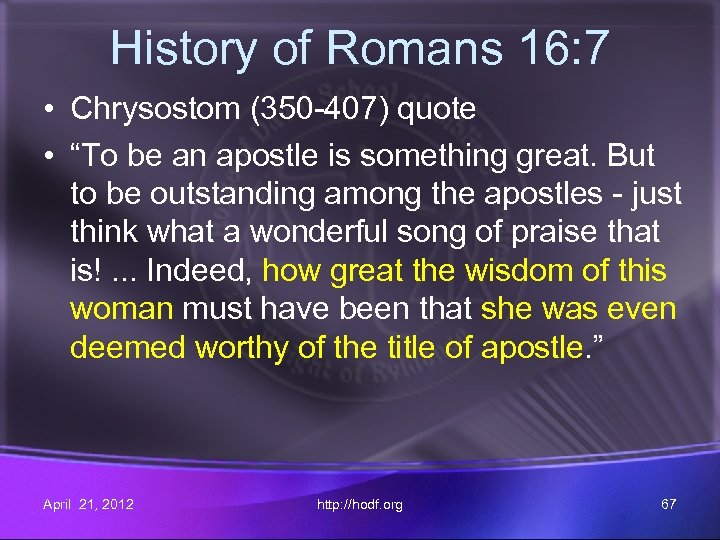 History of Romans 16:7

• Chrysostom (350-407) quote

• “To be an apostle is something great. But to be outstanding among the apostles - just think what a wonderful song of praise that is! ... Indeed, how great the wisdom of this woman must have been that she was even deemed worthy of the title of apostle.”

April 21, 2012

http://hodf.org

67